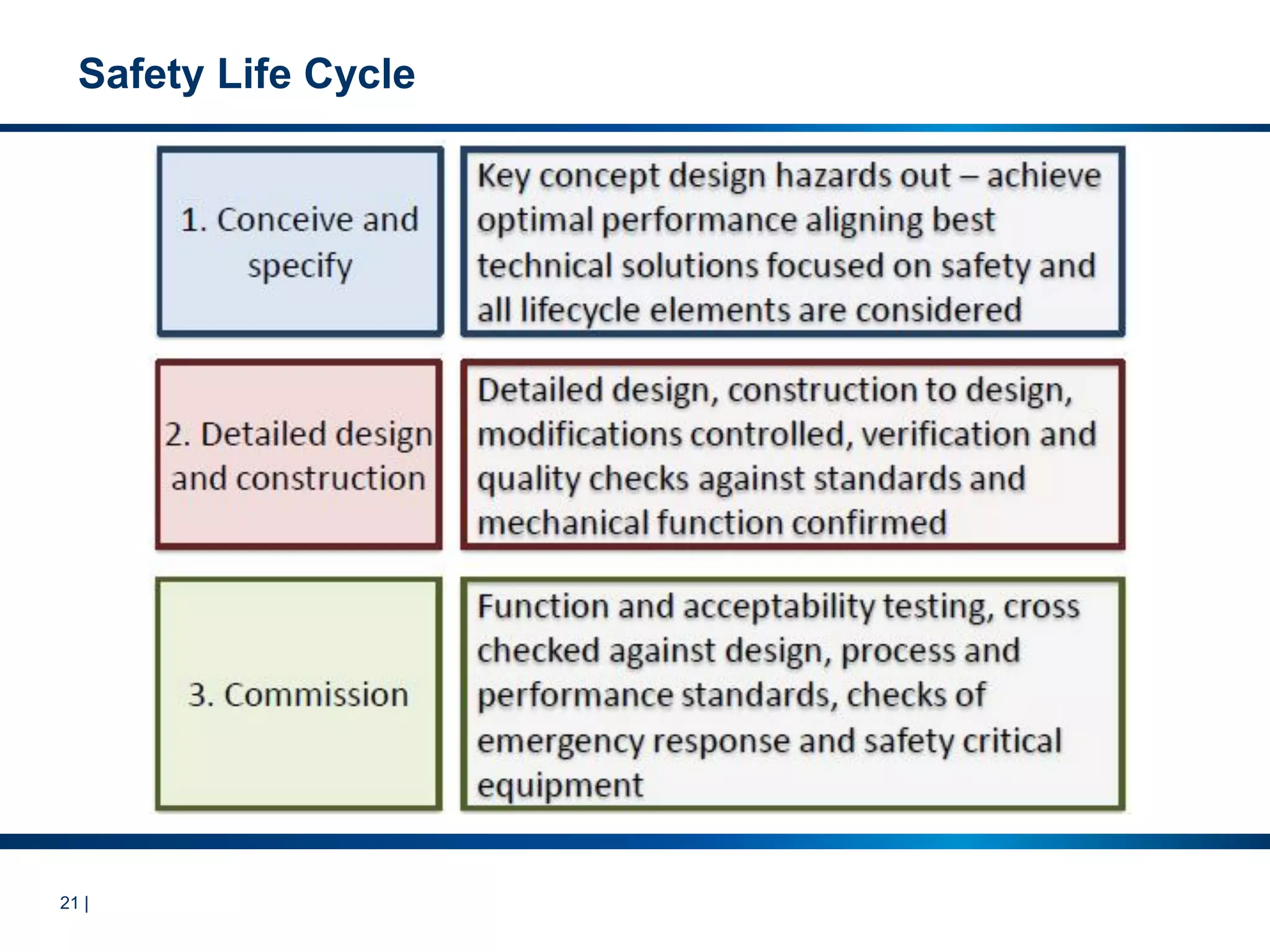 Safety Life Cycle

1. Conceive and specify

Key concept design hazards out – achieve optimal performance aligning best technical solutions focused on safety and all lifecycle elements are considered

2. Detailed design and construction

Detailed design, construction to design, modifications controlled, verification and quality checks against standards and mechanical function confirmed

3. Commission

Function and acceptability testing, cross checked against design, process and performance standards, checks of emergency response and safety critical equipment

21 |